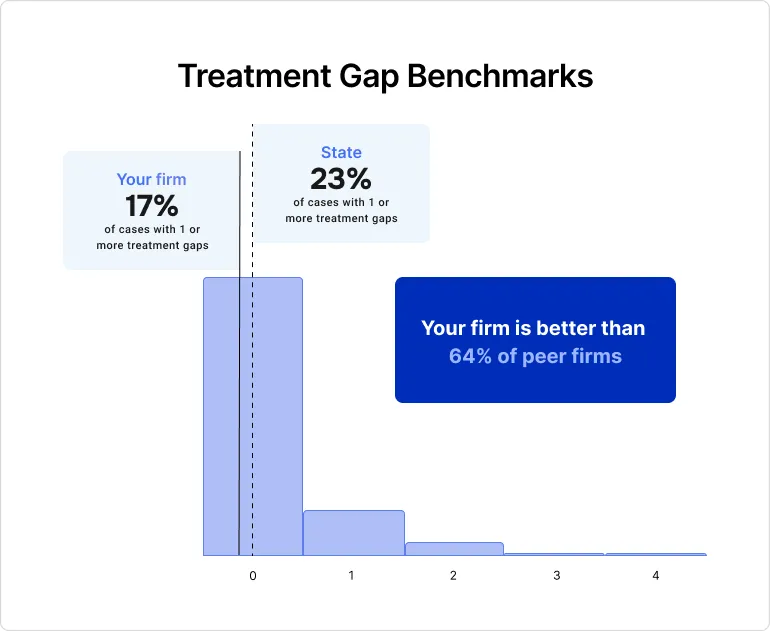 Treatment Gap Benchmarks

Your firm
17%
of cases with 1 or more treatment gaps

State
23%
of cases with 1 or more treatment gaps

Your firm is better than 64% of peer firms

0
1
2
3
4